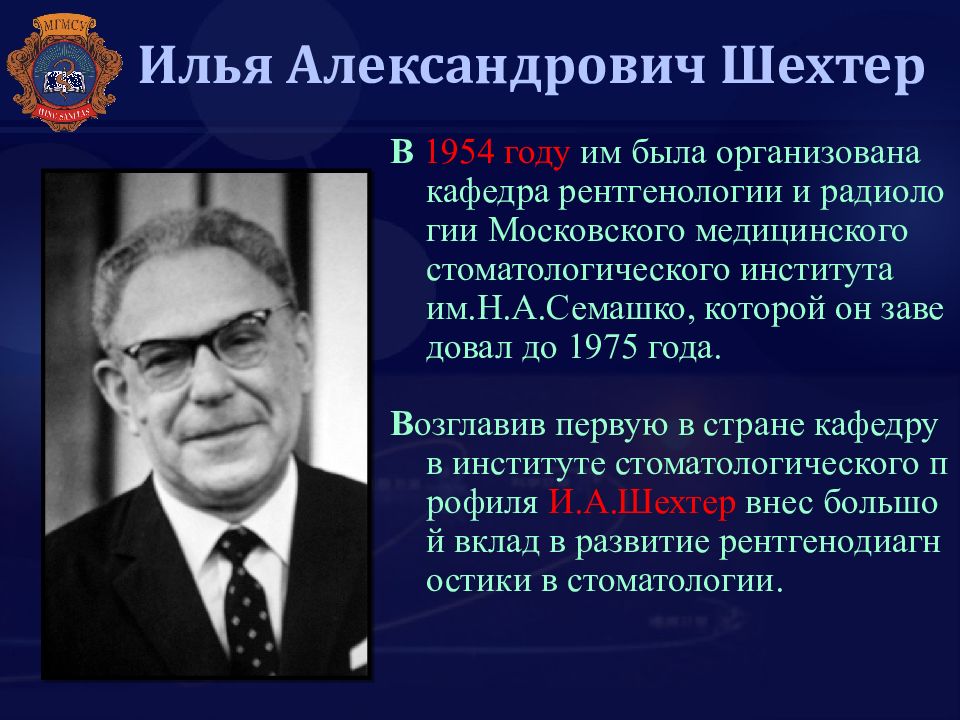 МГМСУ
HINC SANITAS

Илья Александрович Шехтер

В 1954 году им была организована кафедра рентгенологии и радиоло гии Московского медицинского стоматологического института им.Н.А.Семашко, которой он заве довал до 1975 года.

Возглавив первую в стране кафедру в институте стоматологического п рофиля И.А.Шехтер внес большо й вклад в развитие рентгенодиагн остики в стоматологии.